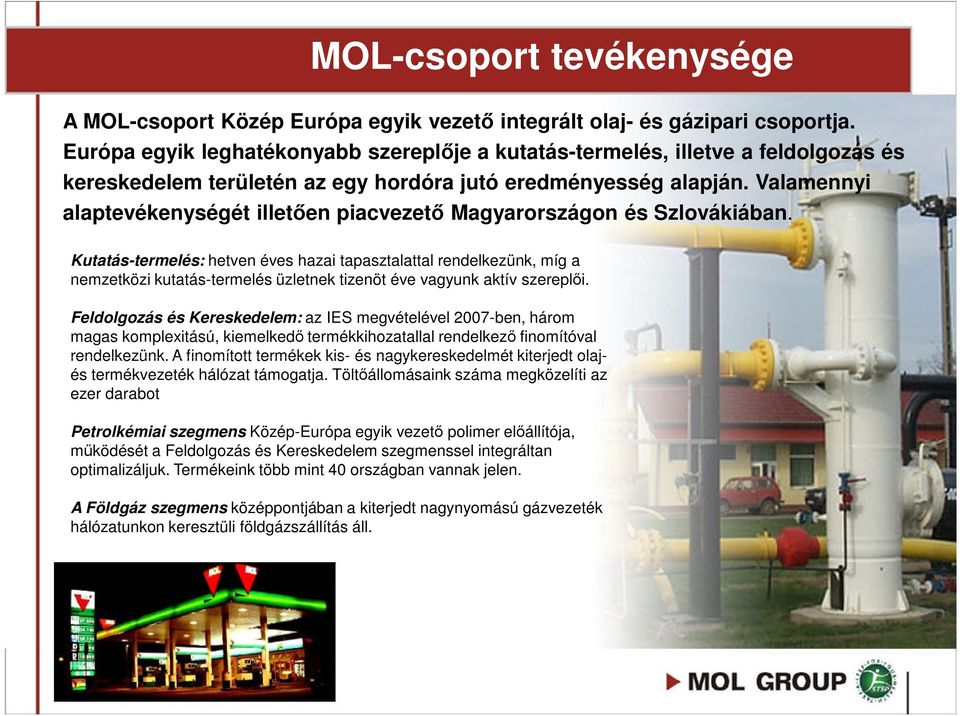 MOL-csoport tevékenysége

A MOL-csoport Közép Európa egyik vezető integrált olaj- és gázipari csoportja. Európa egyik leghatékonyabb szereplője a kutatás-termelés, illetve a feldolgozás és kereskedelem területén az egy hordóra jutó eredményesség alapján. Valamennyi alaptevékenységét illetően piacvezető Magyarországon és Szlovákiában.

Kutatás-termelés: hetven éves hazai tapasztalattal rendelkezünk, míg a nemzetközi kutatás-termelés üzletnek tizenöt éve vagyunk aktív szereplői.

Feldolgozás és Kereskedelem: az IES megvételével 2007-ben, három magas komplexitású, kiemelkedő termékkihozatallal rendelkező finomítóval rendelkezünk. A finomított termékek kis- és nagykereskedelmét kiterjedt olaj- és termékvezeték hálózat támogatja. Töltőállomásaink száma megközelíti az ezer darabot

Petrolkémiai szegmens Közép-Európa egyik vezető polimer előállítója, működését a Feldolgozás és Kereskedelem szegmenssel integráltan optimalizáljuk. Termékeink több mint 40 országban vannak jelen.

A Földgáz szegmens középpontjában a kiterjedt nagynyomású gázvezeték hálózatunkon keresztüli földgázszállítás áll.

MOL

MOL

MOL GROUP

STSP